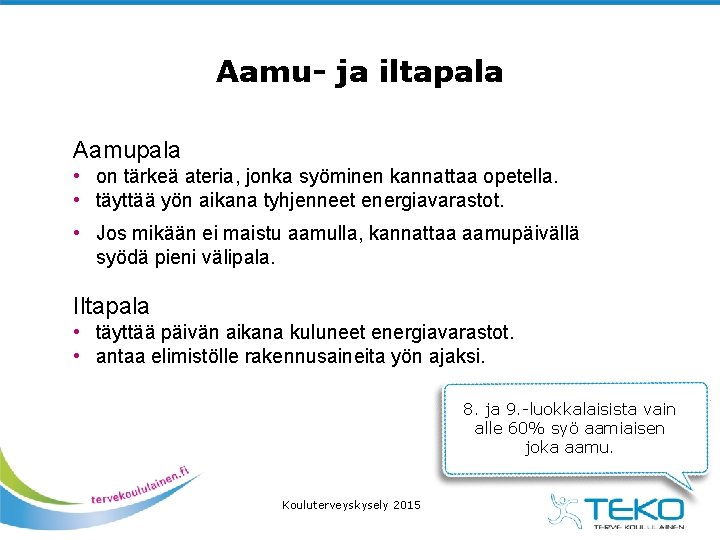 Aamu- ja iltapala

Aamupala
• on tärkeä ateria, jonka syöminen kannattaa opetella.
• täyttää yön aikana tyhjenneet energiavarastot.
• Jos mikään ei maistu aamulla, kannattaa aamupäivällä syödä pieni välipala.

Iltapala
• täyttää päivän aikana kuluneet energiavarastot.
• antaa elimistölle rakennusaineita yön ajaksi.

8. ja 9.-luokkalaisista vain alle 60% syö aamiaisen joka aamu.

tervekoululainen.fi

Kouluterveyskysely 2015

TEKO
TERVE KOULULAINEN